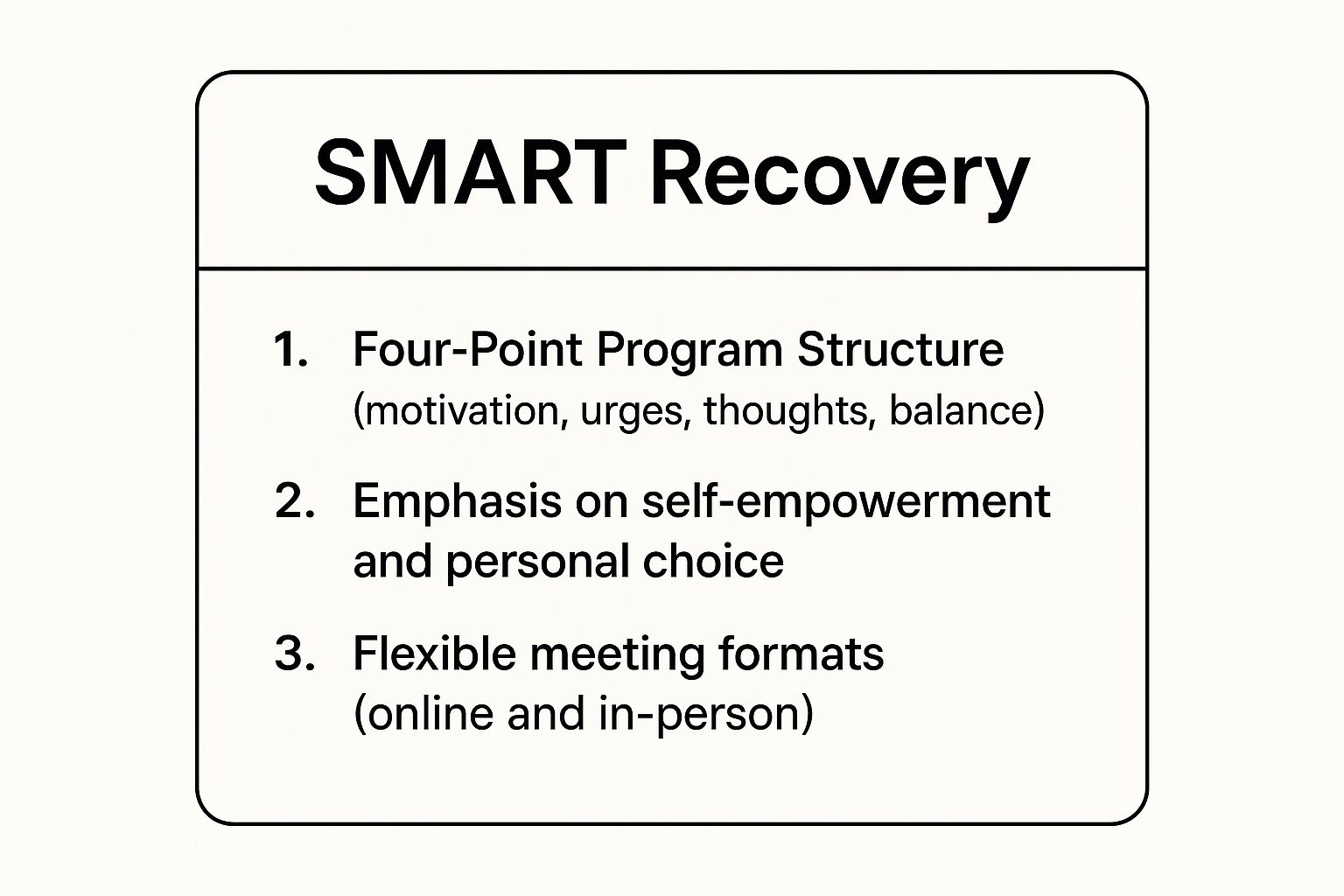 SMART Recovery

1. Four-Point Program Structure
(motivation, urges, thoughts, balance)

2. Emphasis on self-empowerment and personal choice

3. Flexible meeting formats
(online and in-person)